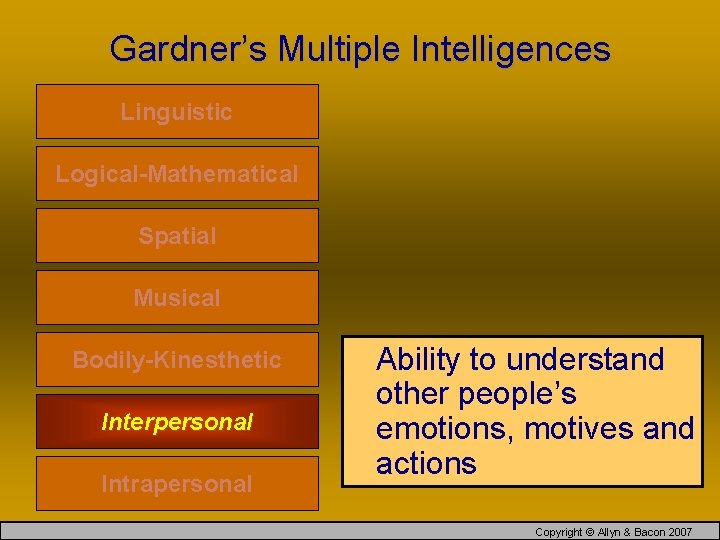 Gardner's Multiple Intelligences

Linguistic

Logical-Mathematical

Spatial

Musical

Bodily-Kinesthetic

Interpersonal

Intrapersonal

Ability to understand other people's emotions, motives and actions

Copyright © Allyn & Bacon 2007